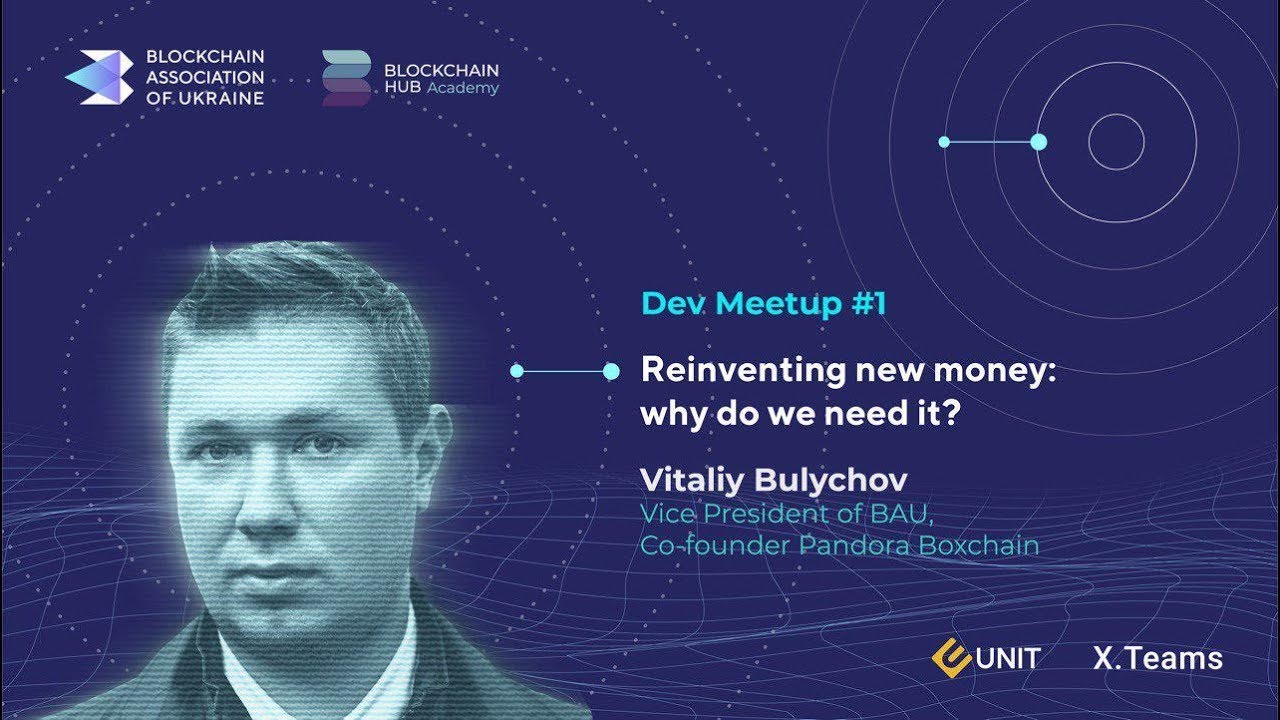 BLOCKCHAIN ASSOCIATION OF UKRAINE

BLOCKCHAIN HUB Academy

Dev Meetup #1

Reinventing new money: why do we need it?

Vitaliy Bulychov

Vice President of BAU, Co-founder Pandora Boxchain

UNIT

X.Teams